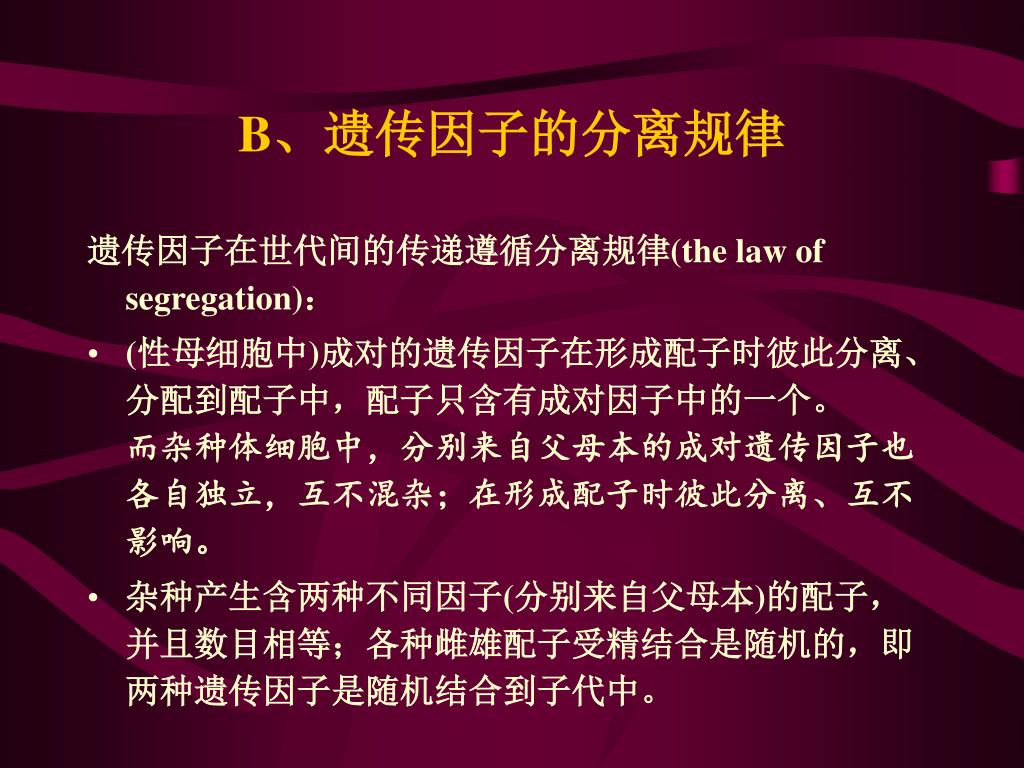 B、遗传因子的分离规律

遗传因子在世代间的传递遵循分离规律(the law of segregation)：

• (性母细胞中)成对的遗传因子在形成配子时彼此分离、分配到配子中，配子只含有成对因子中的一个。
而杂种体细胞中，分别来自父母本的成对遗传因子也各自独立，互不混杂；在形成配子时彼此分离、互不影响。

• 杂种产生含两种不同因子(分别来自父母本)的配子，并且数目相等；各种雌雄配子受精结合是随机的，即两种遗传因子是随机结合到子代中。